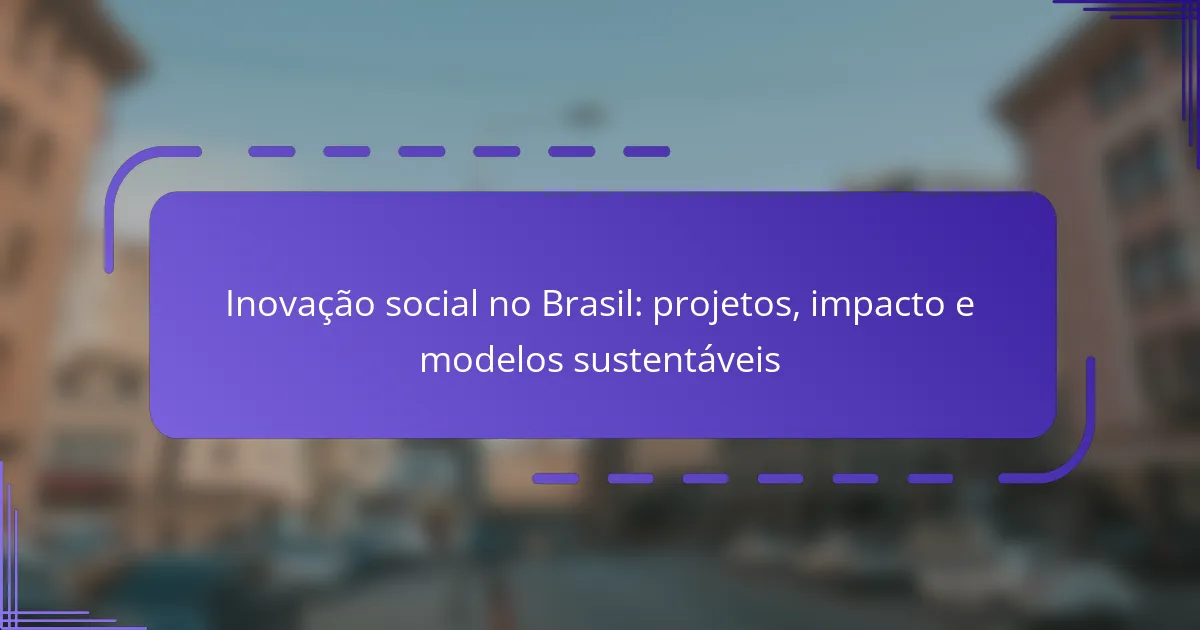 Inovação social no Brasil: projetos, impacto e modelos sustentáveis